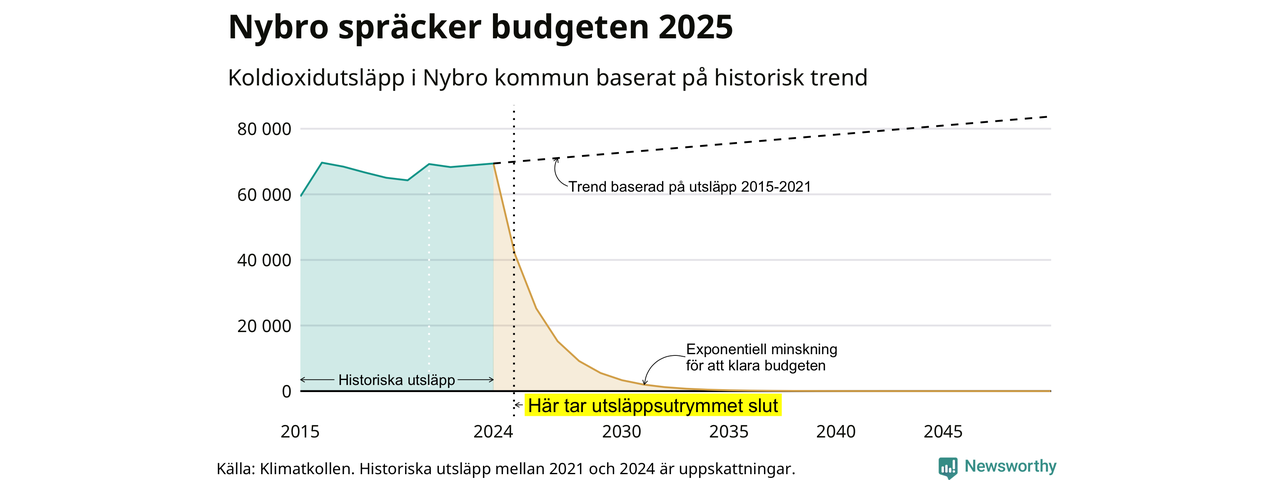 Nybro spräcker budgeten 2025

Koldioxidutsläpp i Nybro kommun baserat på historisk trend

80 000
60 000
40 000
20 000
0

Trend baserad på utsläpp 2015-2021

Exponentiell minskning för att klara budgeten

Historiska utsläpp

Här tar utsläppsutrymmet slut

2015
2024
2030
2035
2040
2045

Källa: Klimatkollen. Historiska utsläpp mellan 2021 och 2024 är uppskattningar.

Newsworthy